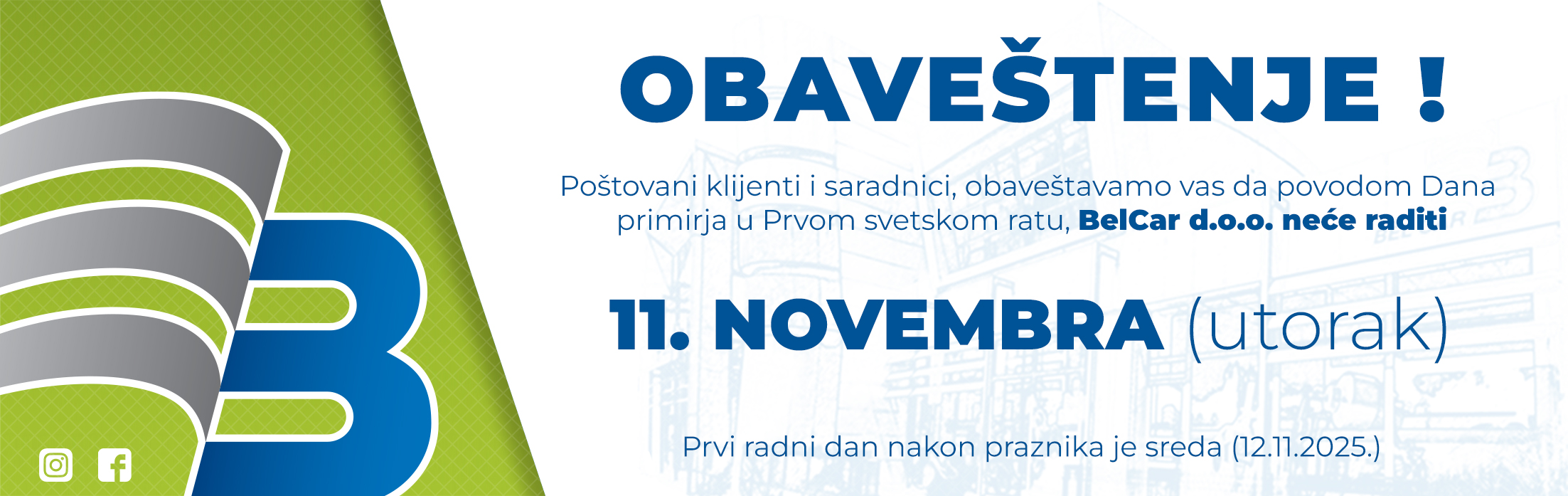 OBAVEŠTENJE !

Poštovani klijenti i saradnici, obaveštavamo vas da povodom Dana primirja u Prvom svetskom ratu, BelCar d.o.o. neće raditi

11. NOVEMBRA (utorak)

Prvi radni dan nakon praznika je sreda (12.11.2025.)